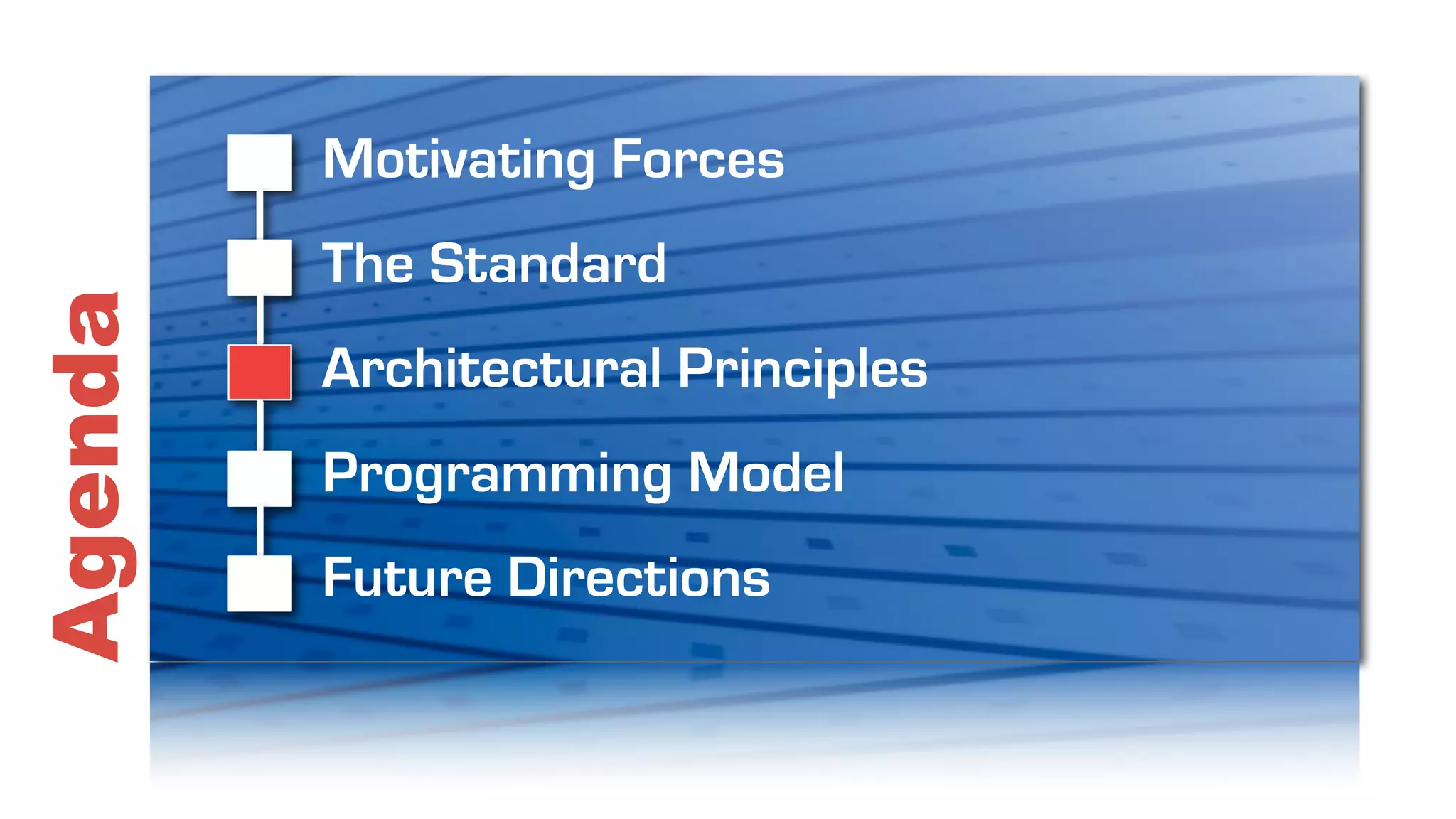 Agenda

Motivating Forces

The Standard

Architectural Principles

Programming Model

Future Directions